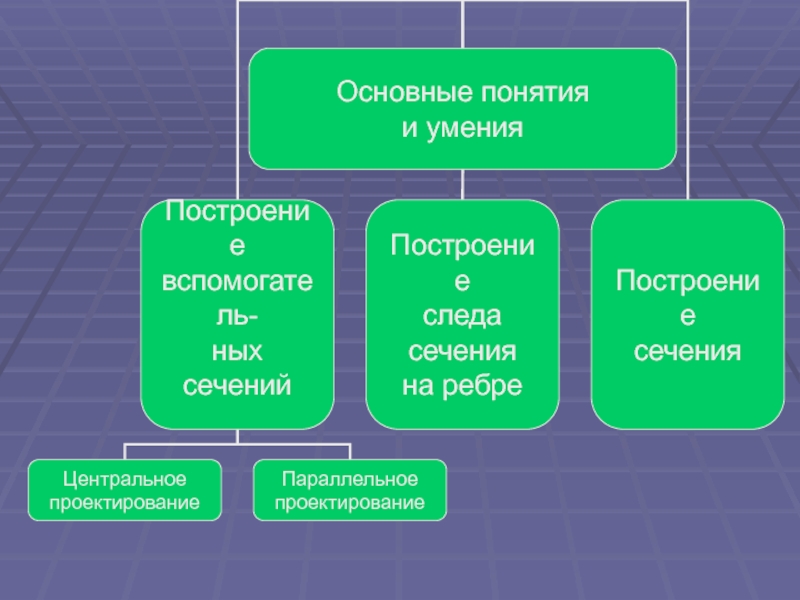 Основные понятия и умения

Построение вспомогатель-ных сечений

Построение следа сечения на ребре

Построение сечения

Центральное проектирование

Параллельное проектирование